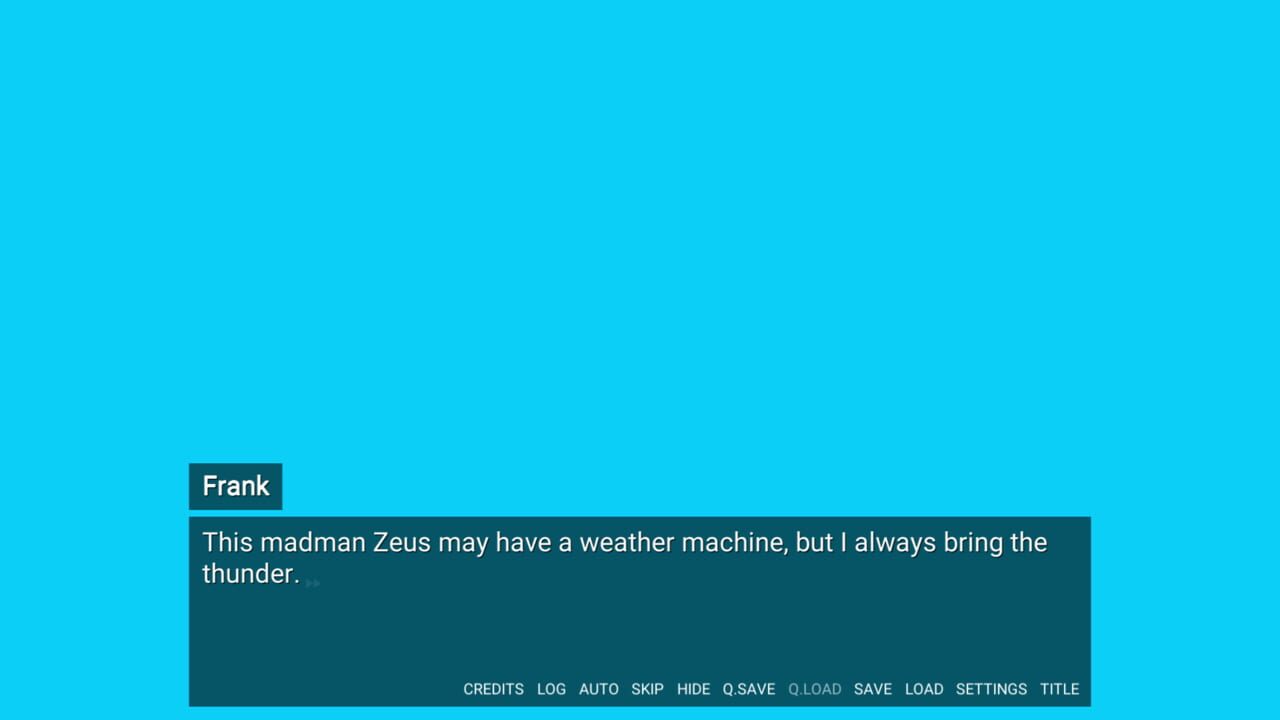 Frank

This madman Zeus may have a weather machine, but I always bring the thunder.

CREDITS LOG AUTO SKIP HIDE Q.SAVE Q.LOAD SAVE LOAD SETTINGS TITLE